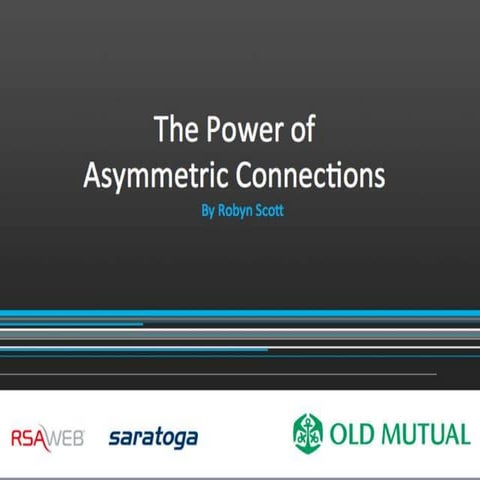 The Power of Asymmetric Connections

By Robyn Scott

RSAWEB saratoga OLD MUTUAL